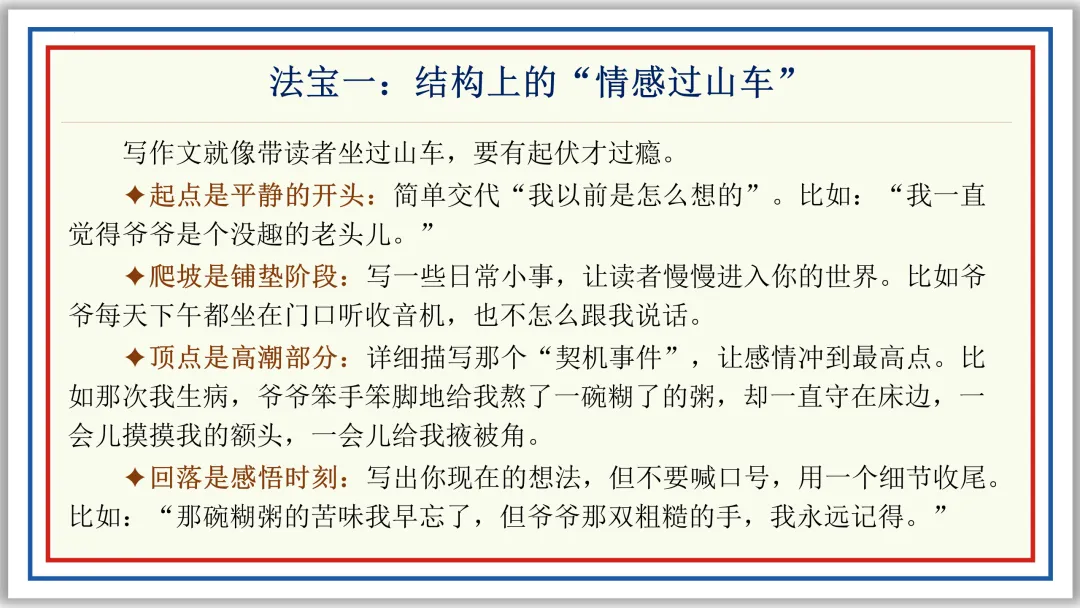 法宝一：结构上的“情感过山车”

写作文就像带读者坐过山车，要有起伏才过瘾。

✦起点是平静的开头：简单交代“我以前是怎么想的”。比如：“我一直觉得爷爷是个没趣的老头儿。”

✦爬坡是铺垫阶段：写一些日常小事，让读者慢慢进入你的世界。比如爷爷每天下午都坐在门口听收音机，也不怎么跟我说话。

✦顶点是高潮部分：详细描写那个“契机事件”，让感情冲到最高点。比如那次我生病，爷爷笨手笨脚地给我熬了一碗糊了的粥，却一直守在床边，一会儿摸摸我的额头，一会儿给我掖被角。

✦回落是感悟时刻：写出你现在的想法，但不要喊口号，用一个细节收尾。比如：“那碗糊粥的苦味我早忘了，但爷爷那双粗糙的手，我永远记得。”